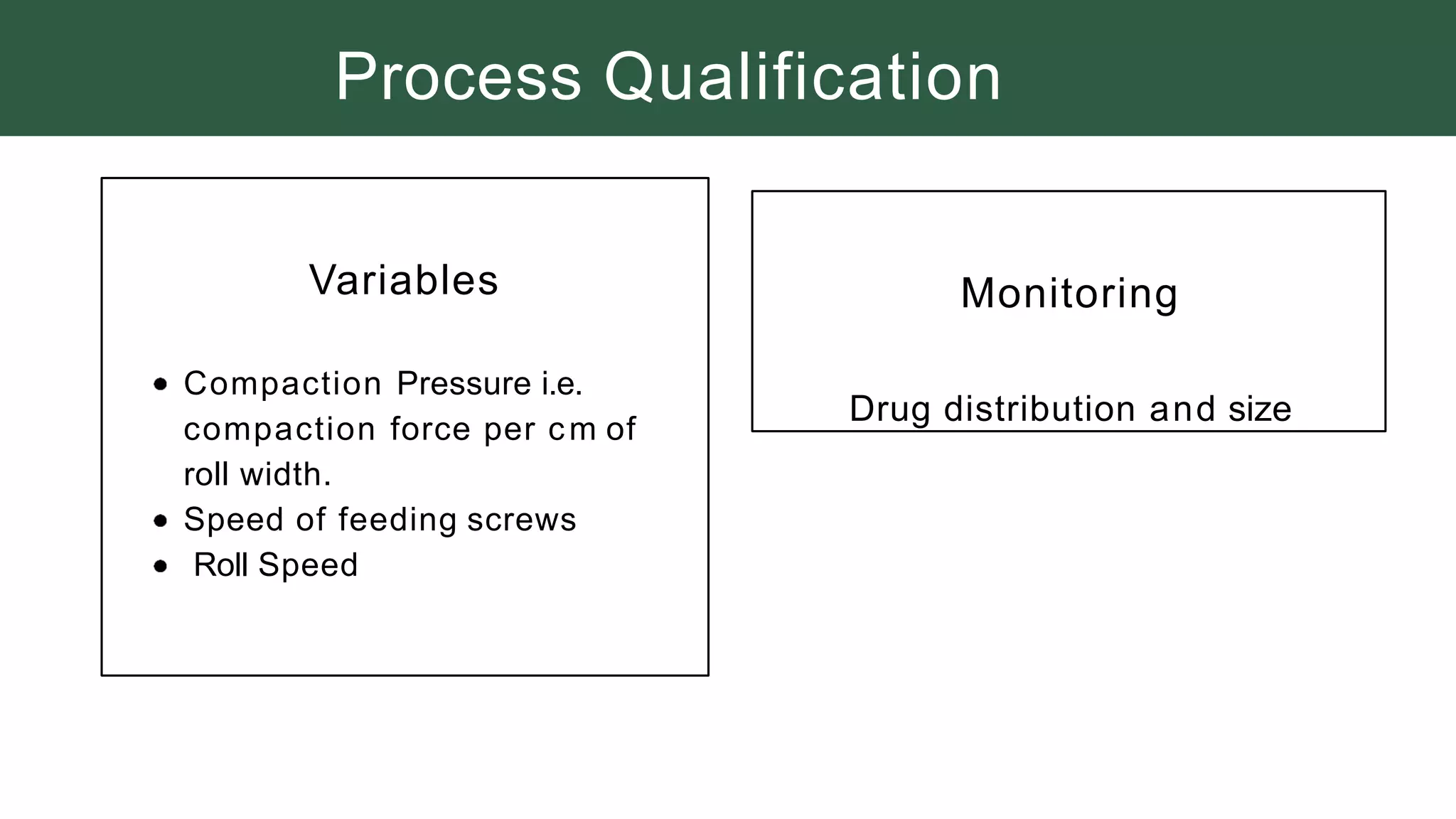 Process Qualification

Variables

• Compaction Pressure i.e. compaction force per cm of roll width.
• Speed of feeding screws
• Roll Speed

Monitoring

Drug distribution and size